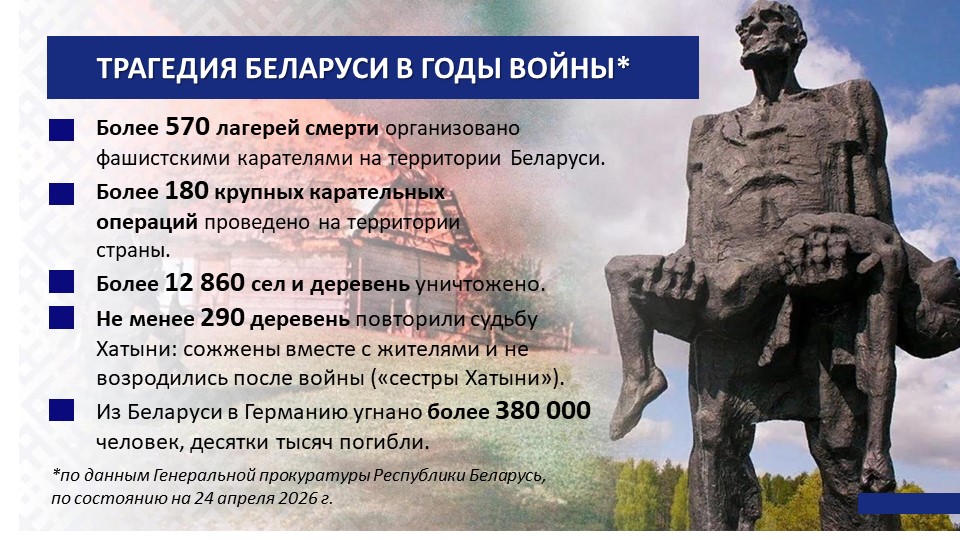 ТРАГЕДИЯ БЕЛАРУСИ В ГОДЫ ВОЙНЫ*

Более 570 лагерей смерти организовано фашистскими карателями на территории Беларуси.

Более 180 крупных карательных операций проведено на территории страны.

Более 12 860 сел и деревень уничтожено.

Не менее 290 деревень повторили судьбу Хатыни: сожжены вместе с жителями и не возродились после войны («сестры Хатыни»).

Из Беларуси в Германию угнано более 380 000 человек, десятки тысяч погибли.

*по данным Генеральной прокуратуры Республики Беларусь, по состоянию на 24 апреля 2026 г.